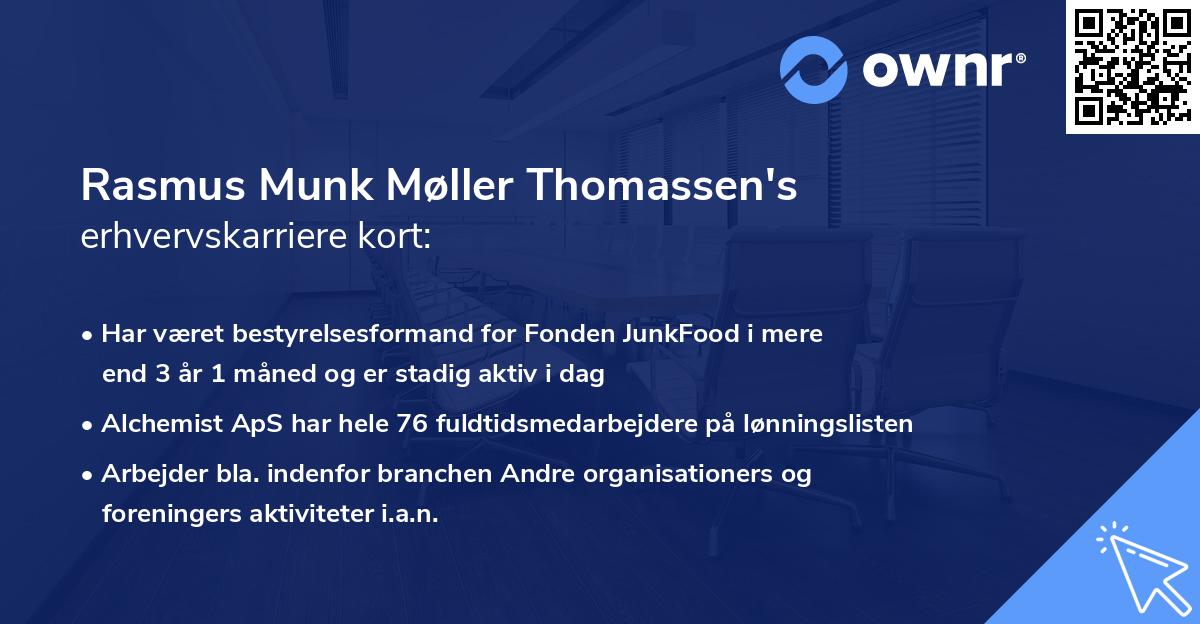 ownr®

Rasmus Munk Møller Thomassen's
erhvervskarriere kort:

• Har været bestyrelsesformand for Fonden JunkFood i mere end 3 år 1 måned og er stadig aktiv i dag

• Alchemist ApS har hele 76 fuldtidsmedarbejdere på lønningslisten

• Arbejder bla. indenfor branchen Andre organisationers og foreningers aktiviteter i.a.n.